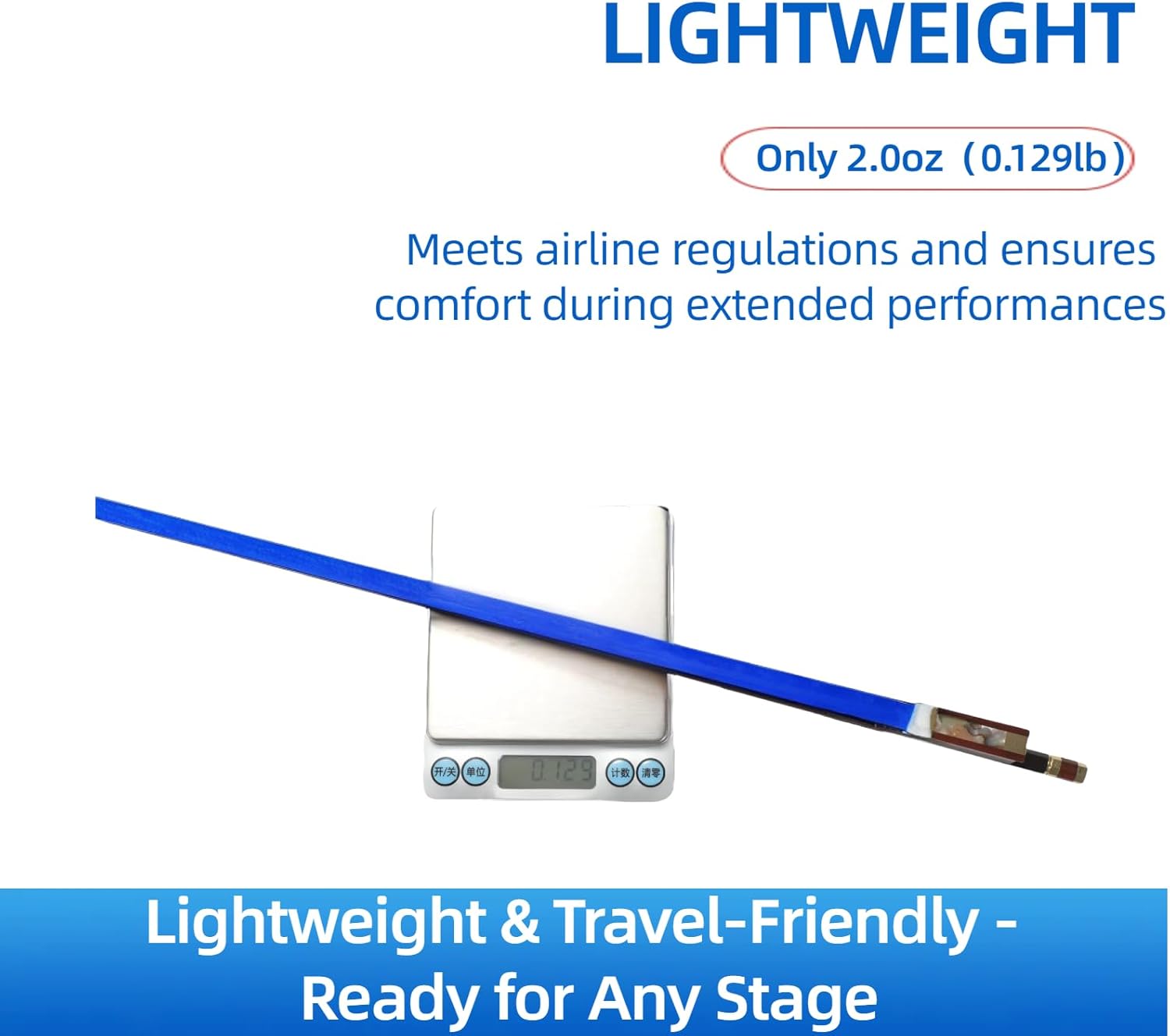 LIGHTWEIGHT

Only 2.0oz（0.129lb）

Meets airline regulations and ensures comfort during extended performances

开/关 单位 0.129 计数 清零

Lightweight & Travel-Friendly - Ready for Any Stage